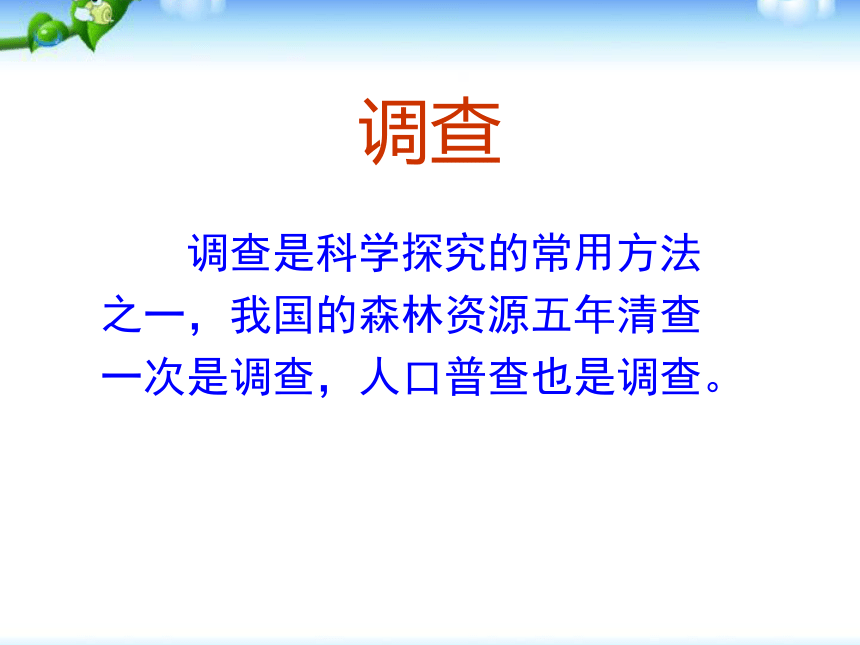 调查

调查是科学探究的常用方法之一，我国的森林资源五年清查一次是调查，人口普查也是调查。